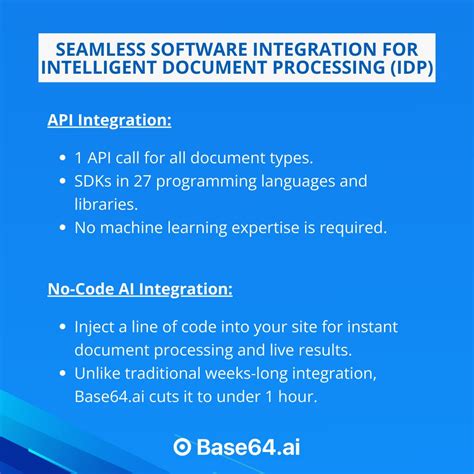 SEAMLESS SOFTWARE INTEGRATION FOR INTELLIGENT DOCUMENT PROCESSING (IDP)

API Integration:

- 1 API call for all document types.
- SDKs in 27 programming languages and libraries.
- No machine learning expertise is required.

No-Code AI Integration:

- Inject a line of code into your site for instant document processing and live results.
- Unlike traditional weeks-long integration, Base64.ai cuts it to under 1 hour.

Base64.ai